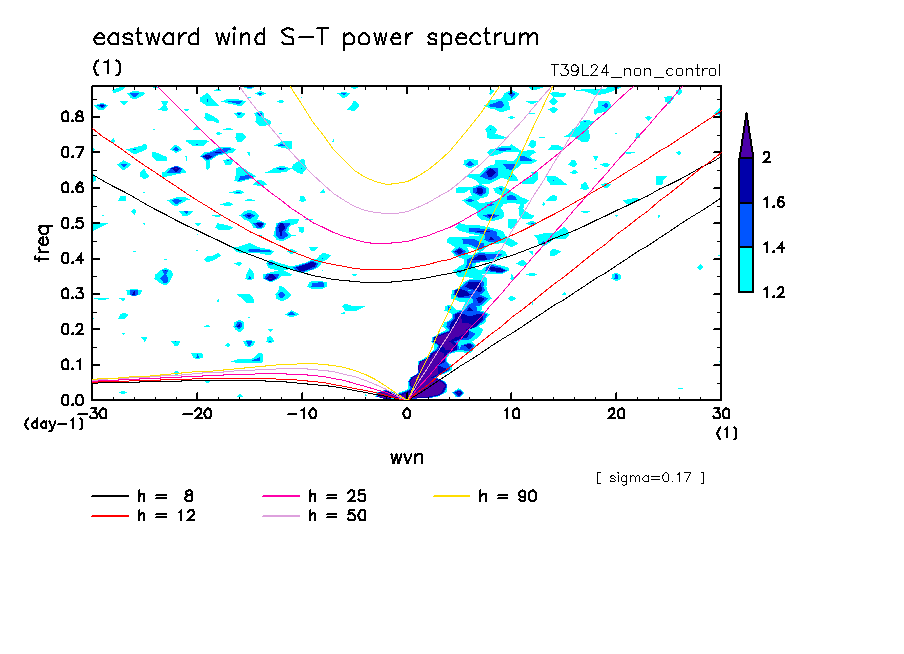 eastward wind S-T power spectrum
(1)
T39L24_non_control

freq
0.8
0.7
0.6
0.5
0.4
0.3
0.2
0.1
0.0
(day-1)

-30 -20 -10 0 10 20 30
(1)
wvn

2
1.6
1.4
1.2

[ sigma=0.17 ]

h = 8
h = 12
h = 25
h = 50
h = 90